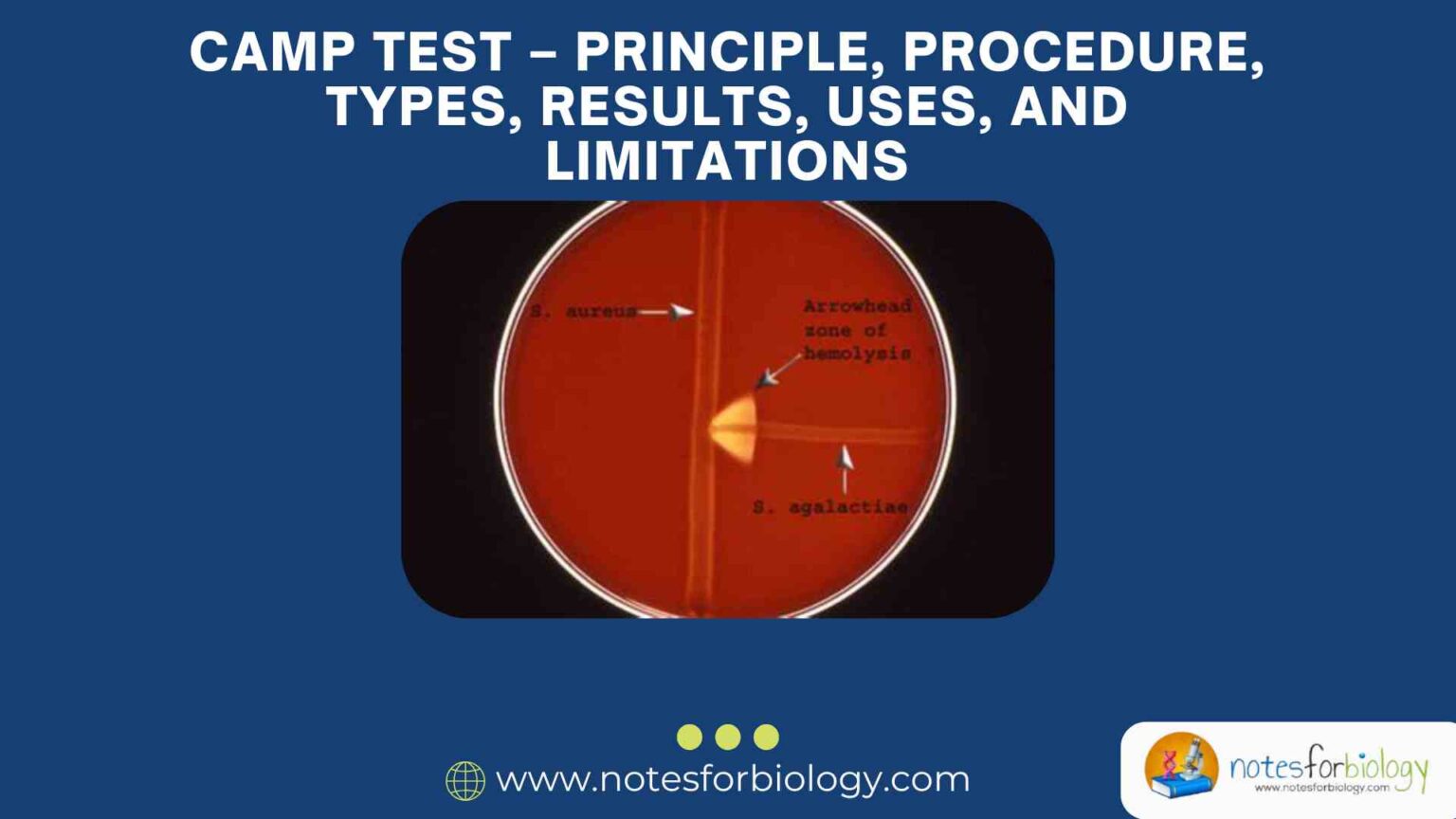 CAMP TEST – PRINCIPLE, PROCEDURE, TYPES, RESULTS, USES, AND LIMITATIONS

S. aureus

Arrowhead zone of hemolysis

S. agalactiae

www.notesforbiology.com

notesforbiology
www.notesforbiology.com